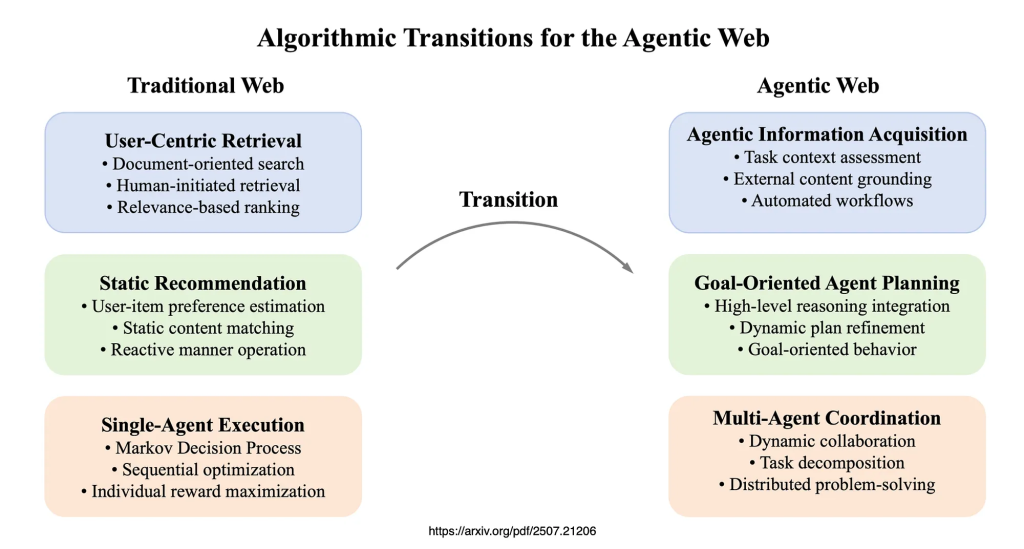 Algorithmic Transitions for the Agentic Web

Traditional Web

User-Centric Retrieval
• Document-oriented search
• Human-initiated retrieval
• Relevance-based ranking

Static Recommendation
• User-item preference estimation
• Static content matching
• Reactive manner operation

Single-Agent Execution
• Markov Decision Process
• Sequential optimization
• Individual reward maximization

Transition

Agentic Web

Agentic Information Acquisition
• Task context assessment
• External content grounding
• Automated workflows

Goal-Oriented Agent Planning
• High-level reasoning integration
• Dynamic plan refinement
• Goal-oriented behavior

Multi-Agent Coordination
• Dynamic collaboration
• Task decomposition
• Distributed problem-solving

https://arxiv.org/pdf/2507.21206